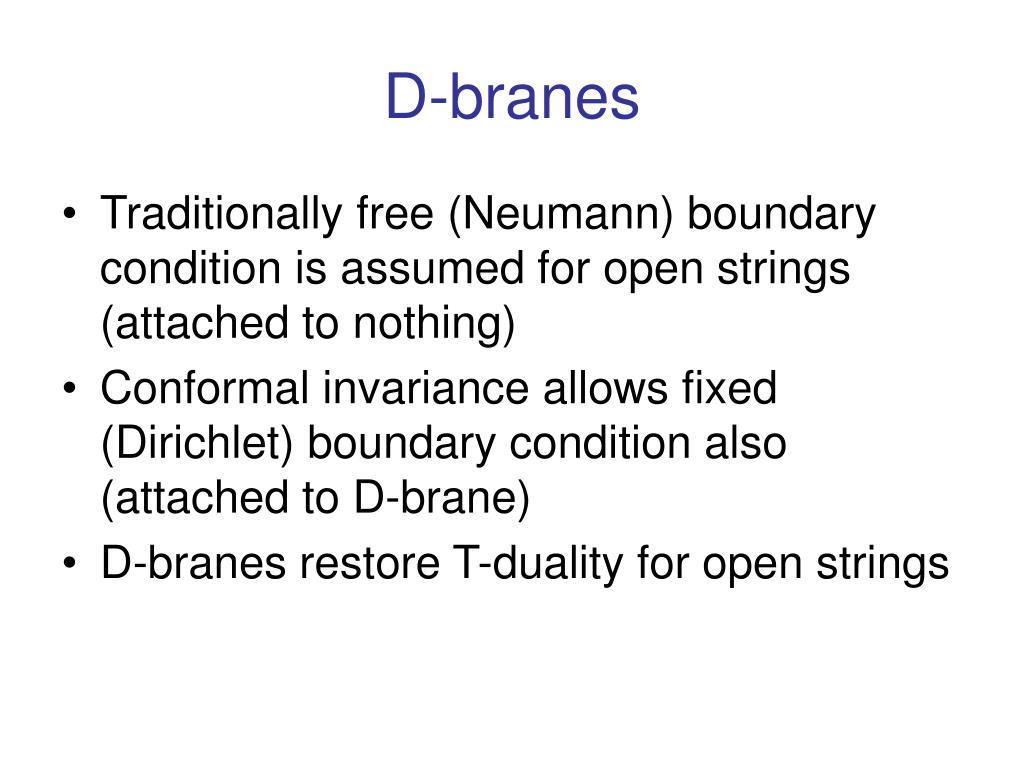 D-branes

• Traditionally free (Neumann) boundary condition is assumed for open strings (attached to nothing)
• Conformal invariance allows fixed (Dirichlet) boundary condition also (attached to D-brane)
• D-branes restore T-duality for open strings